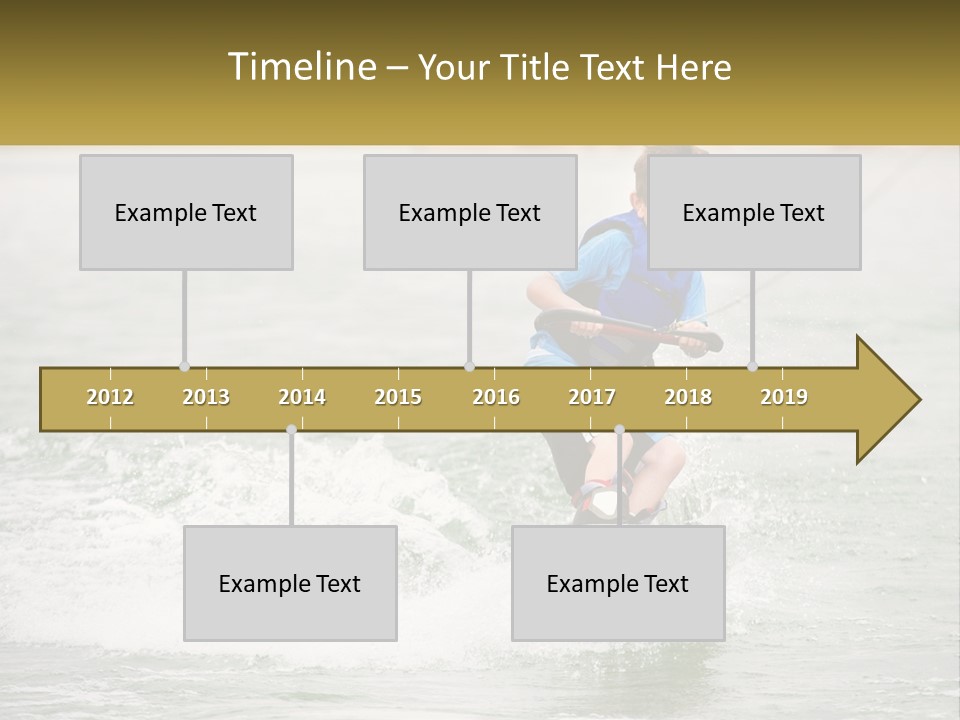 Timeline – Your Title Text Here

Example Text

Example Text

Example Text

2012 2013 2014 2015 2016 2017 2018 2019

Example Text

Example Text